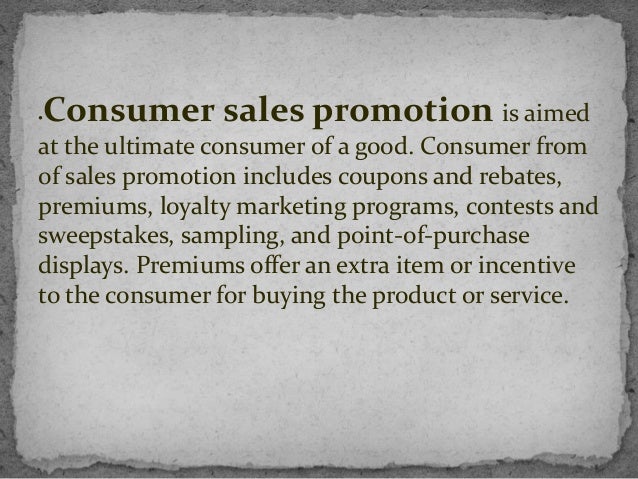 .Consumer sales promotion is aimed at the ultimate consumer of a good. Consumer from of sales promotion includes coupons and rebates, premiums, loyalty marketing programs, contests and sweepstakes, sampling, and point-of-purchase displays. Premiums offer an extra item or incentive to the consumer for buying the product or service.